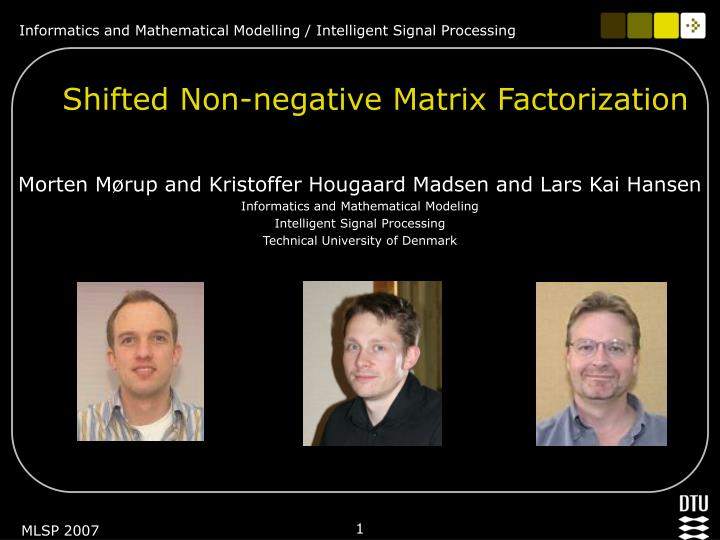 Informatics and Mathematical Modelling / Intelligent Signal Processing

Shifted Non-negative Matrix Factorization

Morten Mørup and Kristoffer Hougaard Madsen and Lars Kai Hansen
Informatics and Mathematical Modeling
Intelligent Signal Processing
Technical University of Denmark

MLSP 2007
1
DTU